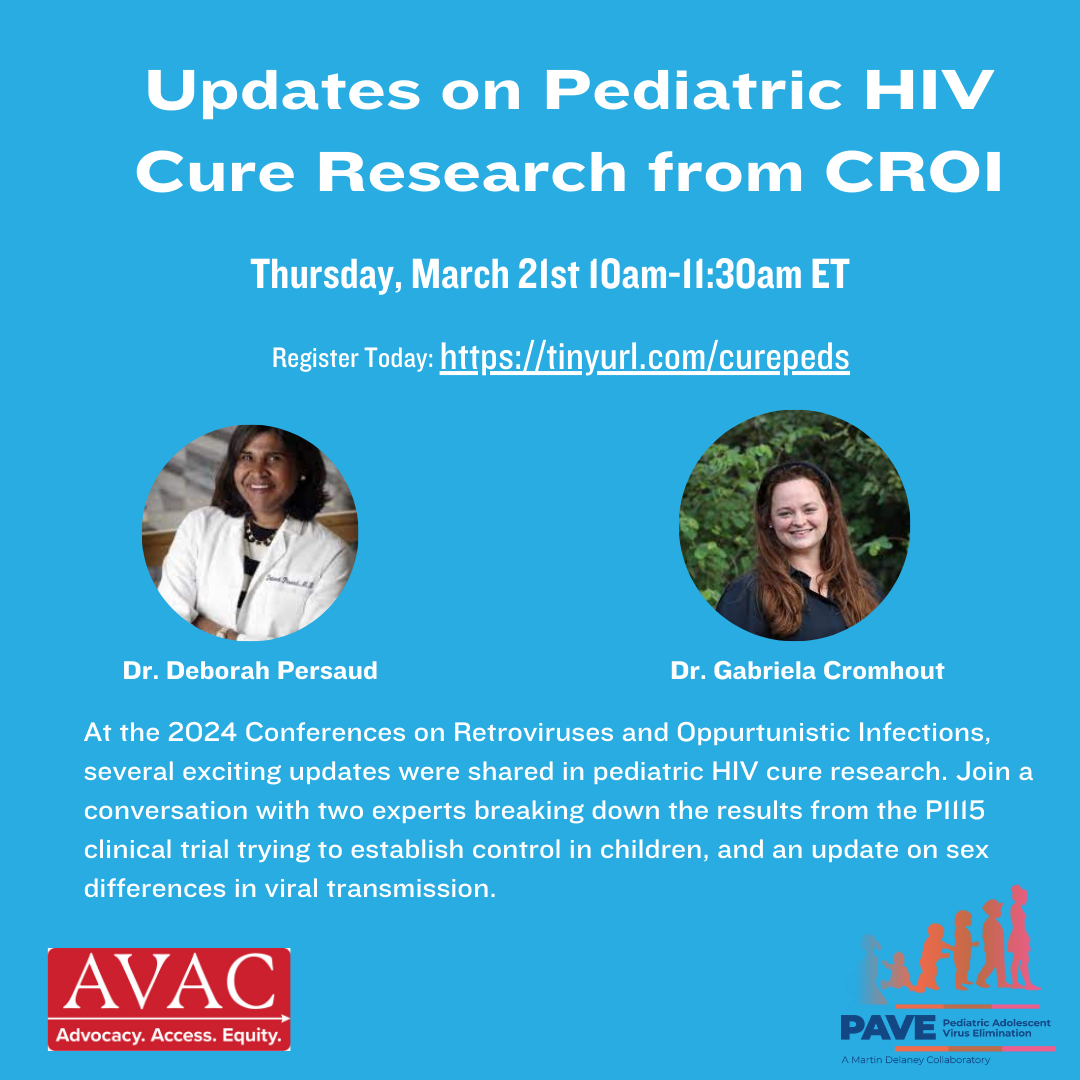 Updates on Pediatric HIV Cure Research from CROI

Thursday, March 21st 10am-11:30am ET

Register Today: https://tinyurl.com/curepeds

Dr. Deborah Persaud

Dr. Gabriela Cromhout

At the 2024 Conferences on Retroviruses and Oppurtunistic Infections, several exciting updates were shared in pediatric HIV cure research. Join a conversation with two experts breaking down the results from the P1115 clinical trial trying to establish control in children, and an update on sex differences in viral transmission.

AVAC
Advocacy. Access. Equity.

PAVE Pediatric Adolescent Virus Elimination
A Martin Delaney Collaboratory